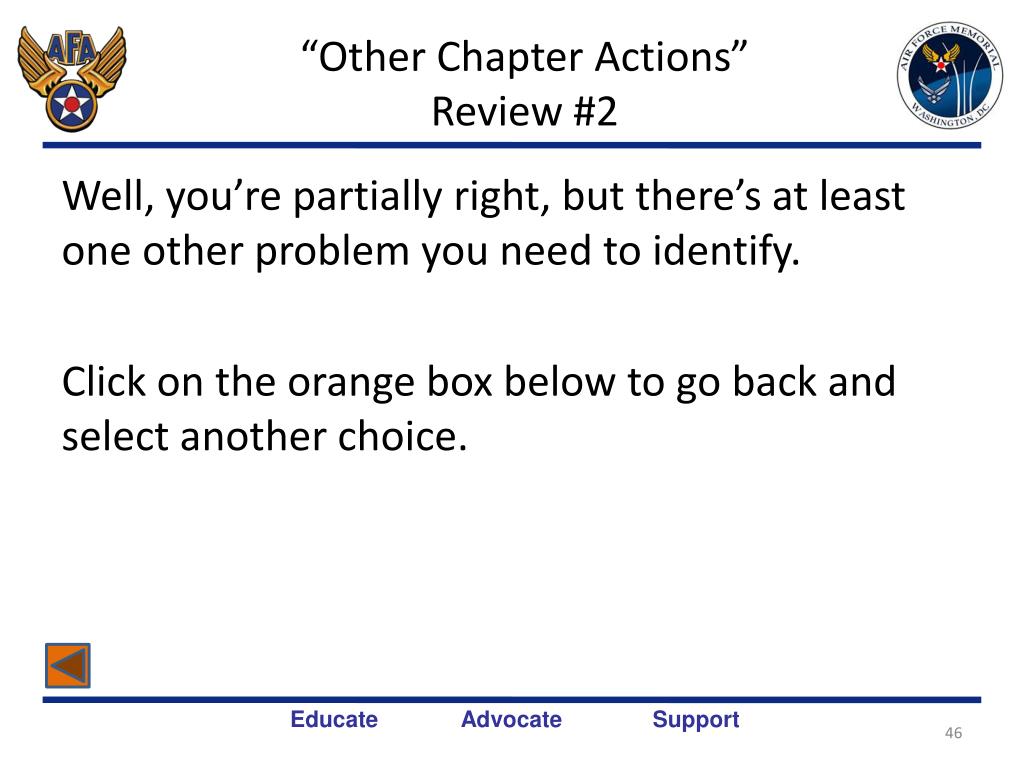 AFA

“Other Chapter Actions”
Review #2

AIR FORCE MEMORIAL
WASHINGTON, DC

Well, you’re partially right, but there’s at least one other problem you need to identify.

Click on the orange box below to go back and select another choice.

Educate Advocate Support

46